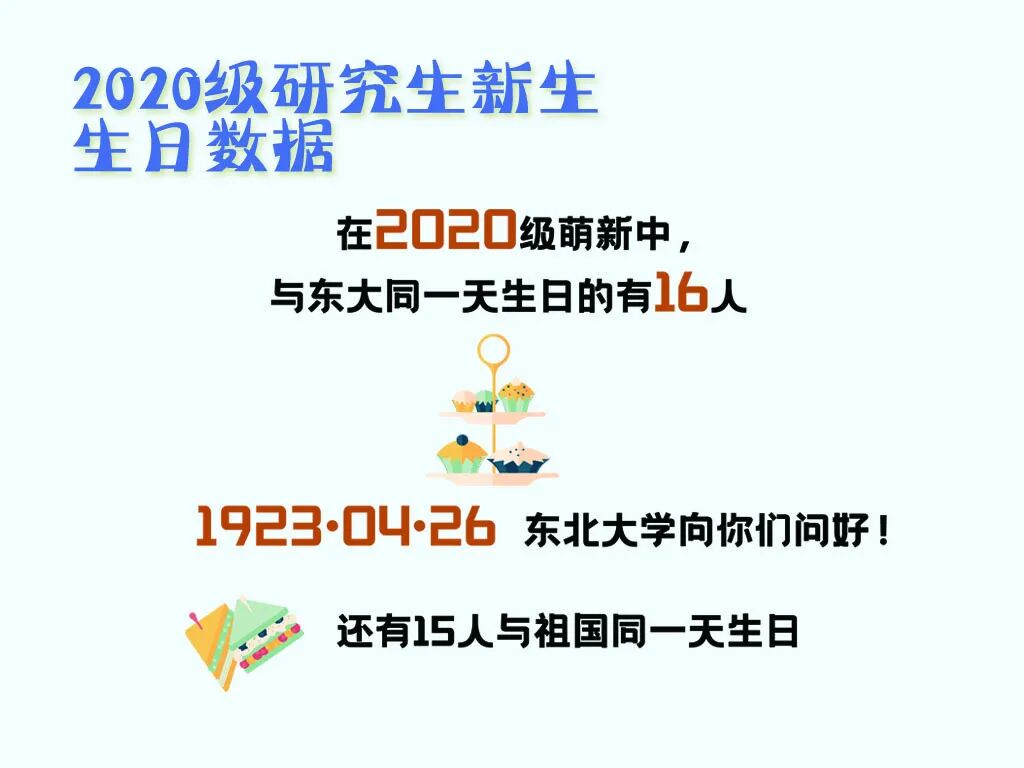 2020级研究生新生
生日数据

在2020级萌新中，
与东大同一天生日的有16人

1923·04·26 东北大学向你们问好！

还有15人与祖国同一天生日